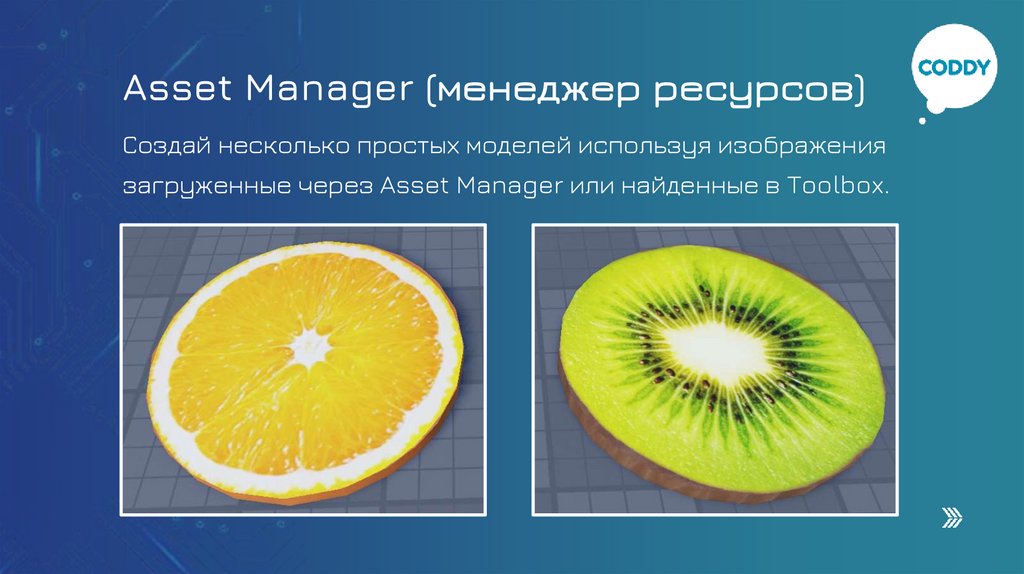 CODDY

Asset Manager (менеджер ресурсов)

Создай несколько простых моделей используя изображения загруженные через Asset Manager или найденные в Toolbox.